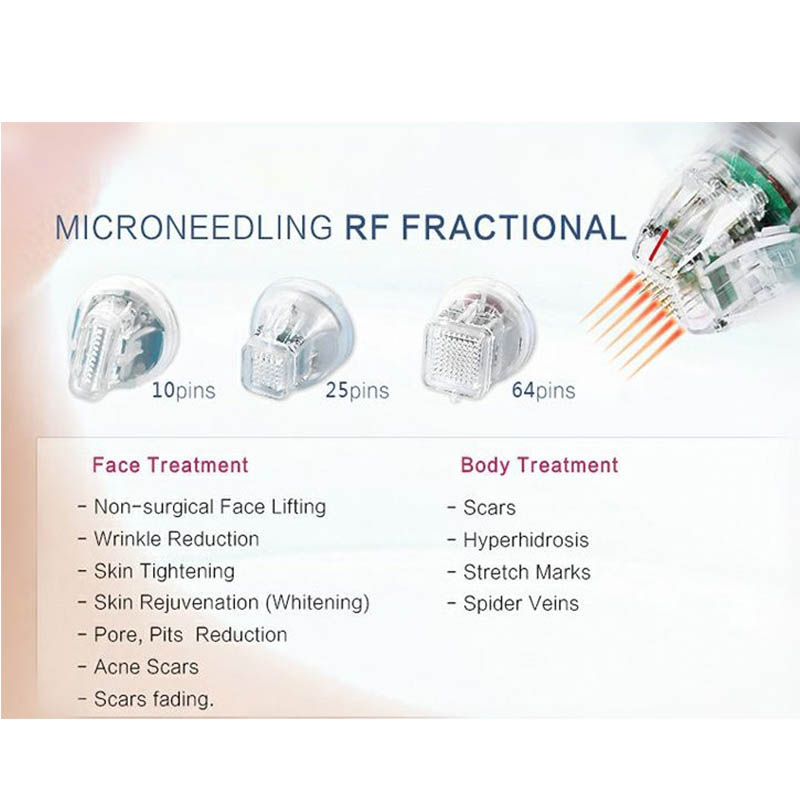 MICRONEEDLING RF FRACTIONAL

10pins

25pins

64pins

Face Treatment

- Non-surgical Face Lifting
- Wrinkle Reduction
- Skin Tightening
- Skin Rejuvenation (Whitening)
- Pore, Pits Reduction
- Acne Scars
- Scars fading.

Body Treatment

- Scars
- Hyperhidrosis
- Stretch Marks
- Spider Veins